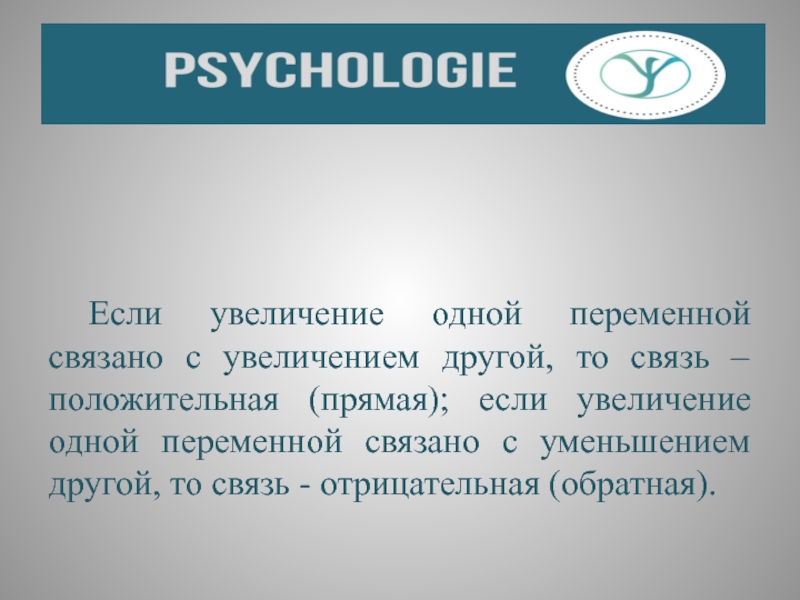 PSYCHOLOGIE

Если увеличение одной переменной связано с увеличением другой, то связь – положительная (прямая); если увеличение одной переменной связано с уменьшением другой, то связь - отрицательная (обратная).